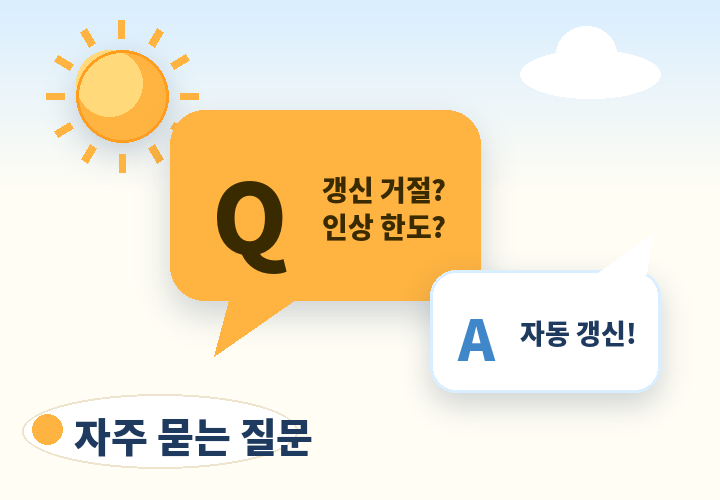 Q

갱신 거절?
인상 한도?

A

자동 갱신!

자주 묻는 질문